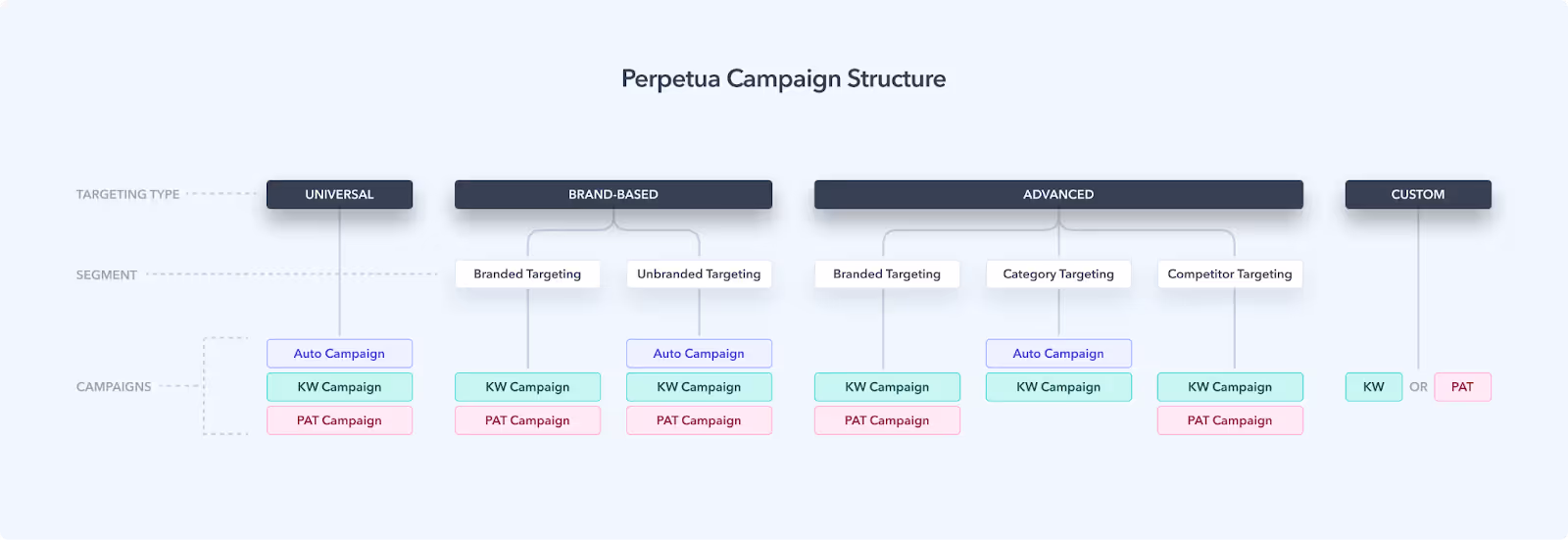 Perpetua Campaign Structure

TARGETING TYPE

UNIVERSAL

BRAND-BASED

ADVANCED

CUSTOM

SEGMENT

Branded Targeting

Unbranded Targeting

Branded Targeting

Category Targeting

Competitor Targeting

CAMPAIGNS

Auto Campaign
KW Campaign
PAT Campaign

KW Campaign
PAT Campaign

Auto Campaign
KW Campaign
PAT Campaign

KW Campaign
PAT Campaign

Auto Campaign
KW Campaign

KW Campaign
PAT Campaign

KW OR PAT